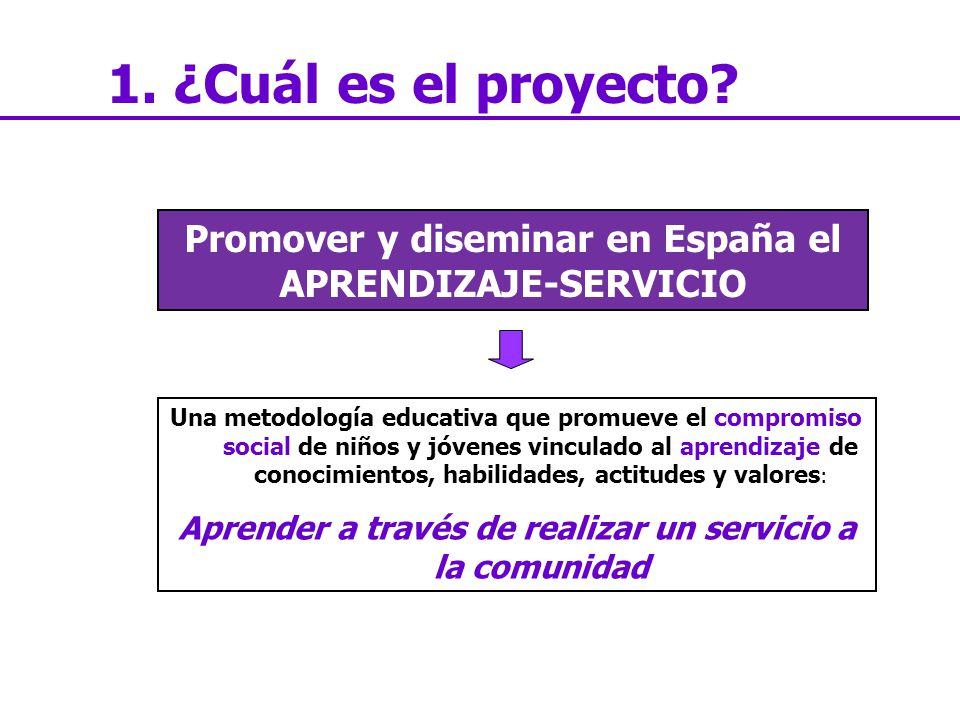 1. ¿Cuál es el proyecto?

Promover y diseminar en España el APRENDIZAJE-SERVICIO

Una metodología educativa que promueve el compromiso social de niños y jóvenes vinculado al aprendizaje de conocimientos, habilidades, actitudes y valores:

Aprender a través de realizar un servicio a la comunidad